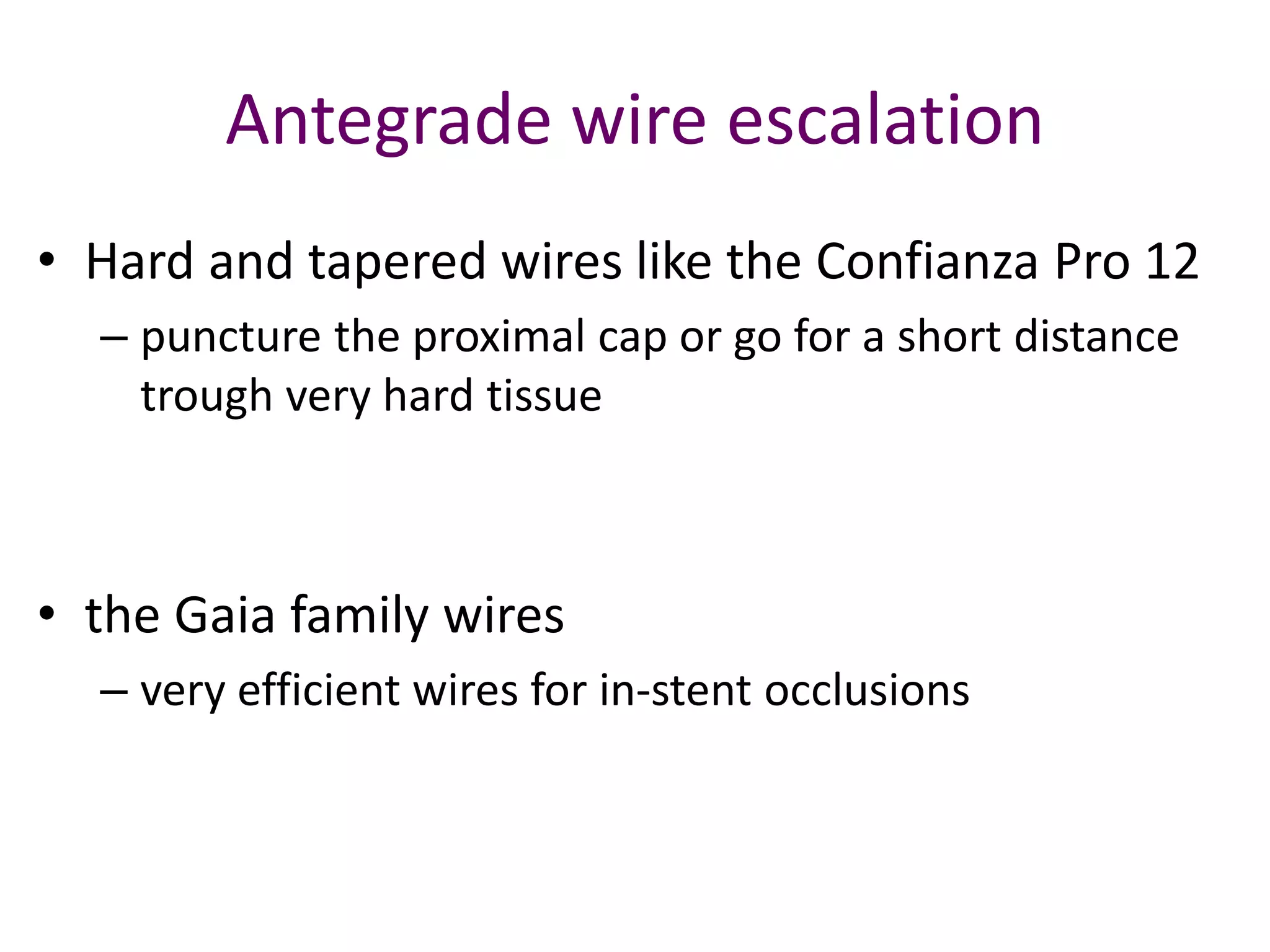 Antegrade wire escalation

• Hard and tapered wires like the Confianza Pro 12
– puncture the proximal cap or go for a short distance trough very hard tissue

• the Gaia family wires
– very efficient wires for in-stent occlusions